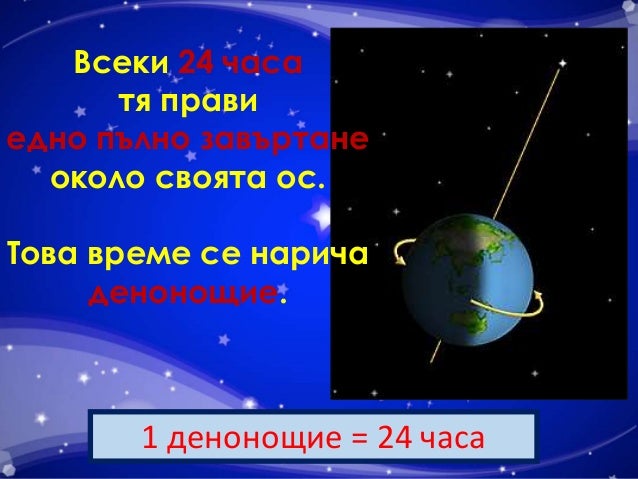 Всеки 24 часа
тя прави
едно пълно завъртане
около своята ос.

Това време се нарича
денонощие.

1 денонощие = 24 часа